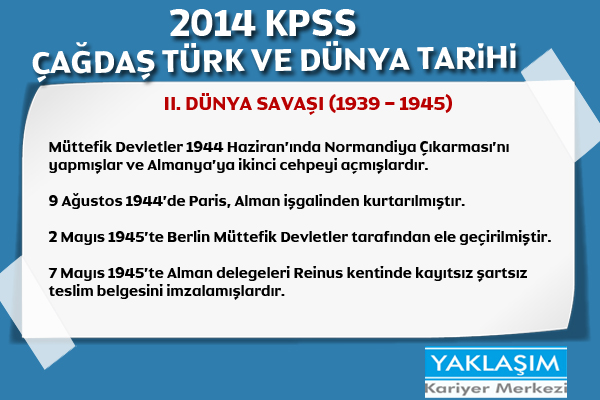 2014 KPSS
ÇAĞDAŞ TÜRK VE DÜNYA TARİHİ

II. DÜNYA SAVAŞI (1939 – 1945)

Müttefik Devletler 1944 Haziran'ında Normandiya Çıkarması'nı yapmışlar ve Almanya'ya ikinci cehpeyi açmışlardır.

9 Ağustos 1944'de Paris, Alman işgalinden kurtarılmıştır.

2 Mayıs 1945'te Berlin Müttefik Devletler tarafından ele geçirilmiştir.

7 Mayıs 1945'te Alman delegeleri Reinus kentinde kayıtsız şartsız teslim belgesini imzalamışlardır.

YAKLAŞIM
Kariyer Merkezi